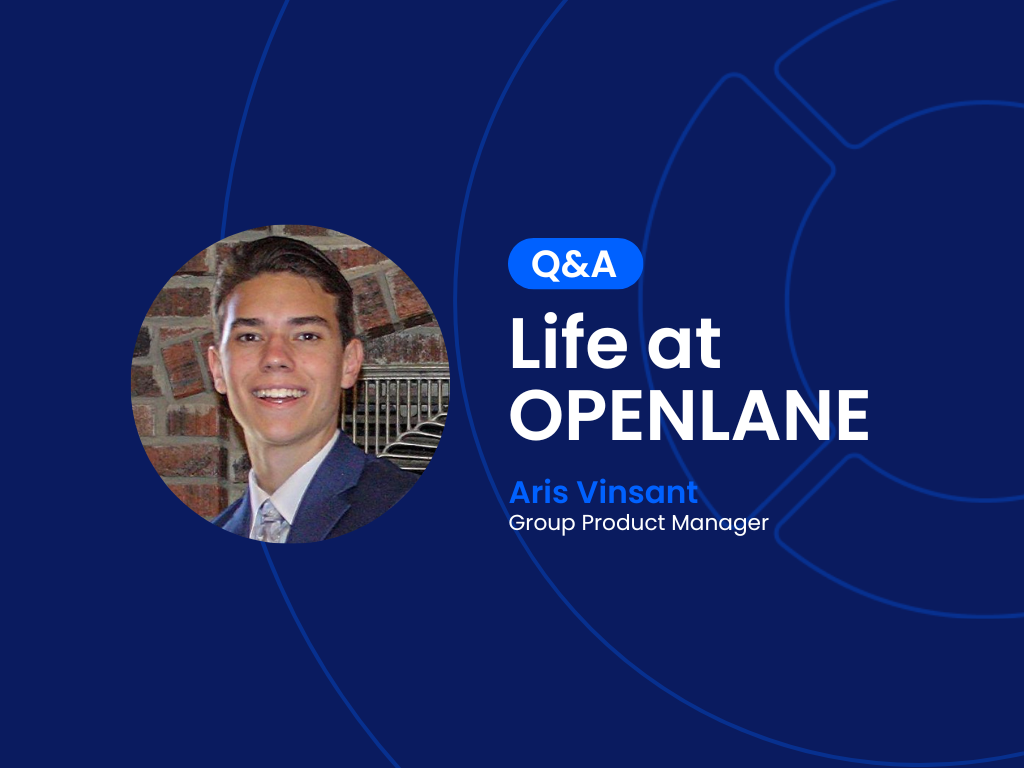 Q&A

Life at OPENLANE

Aris Vinsant
Group Product Manager